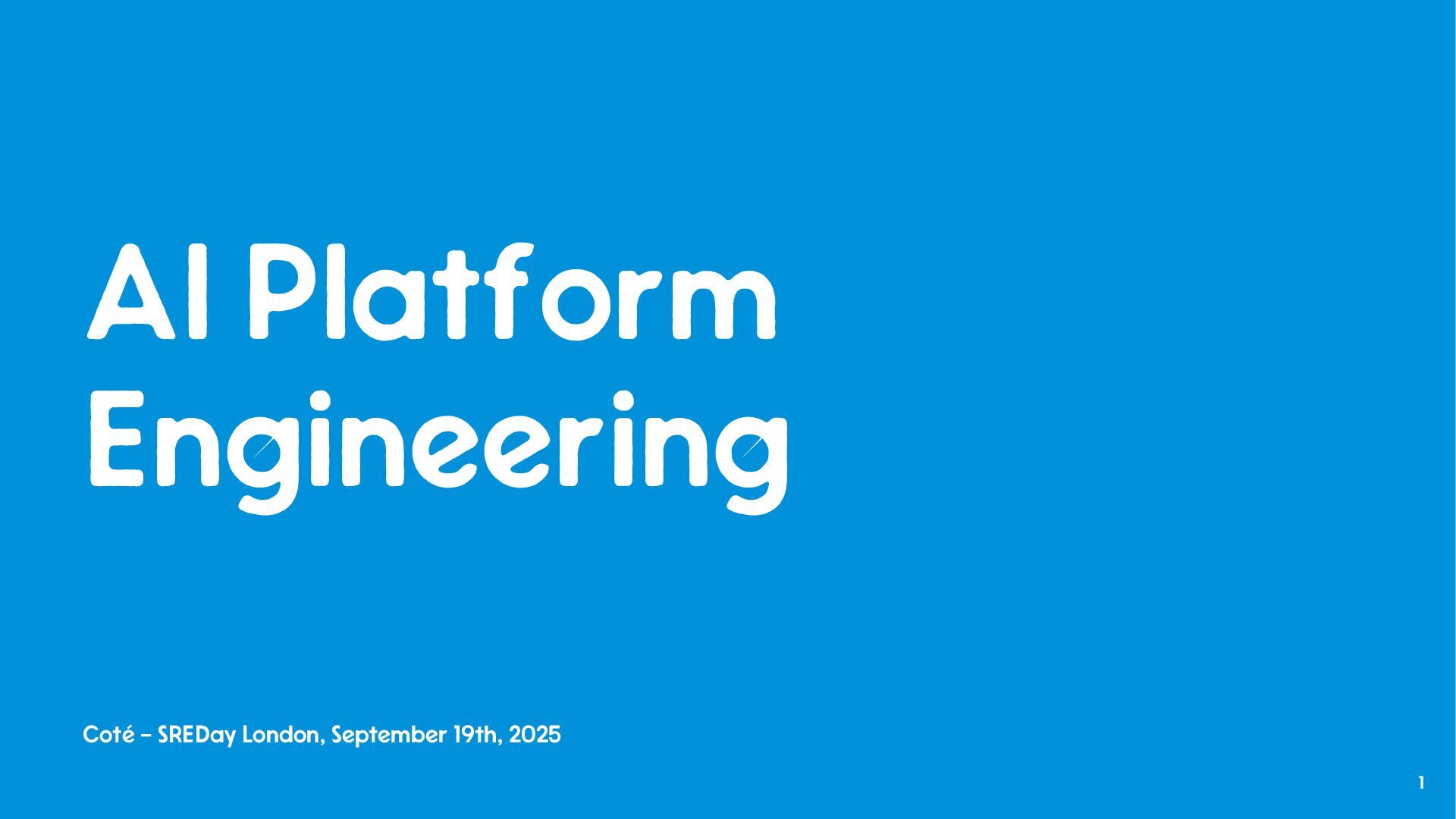 AI Platform Engineering

Coté – SREDay London, September 19th, 2025

1